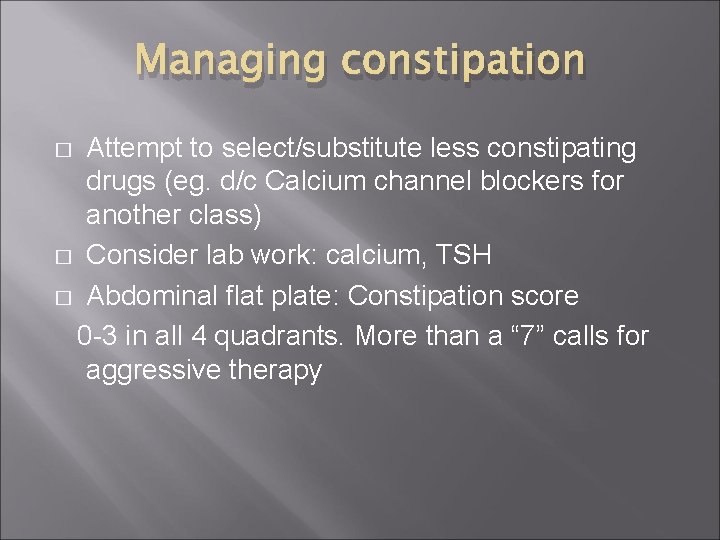 Managing constipation

□ Attempt to select/substitute less constipating drugs (eg. d/c Calcium channel blockers for another class)
□ Consider lab work: calcium, TSH
□ Abdominal flat plate: Constipation score 0-3 in all 4 quadrants. More than a “7” calls for aggressive therapy